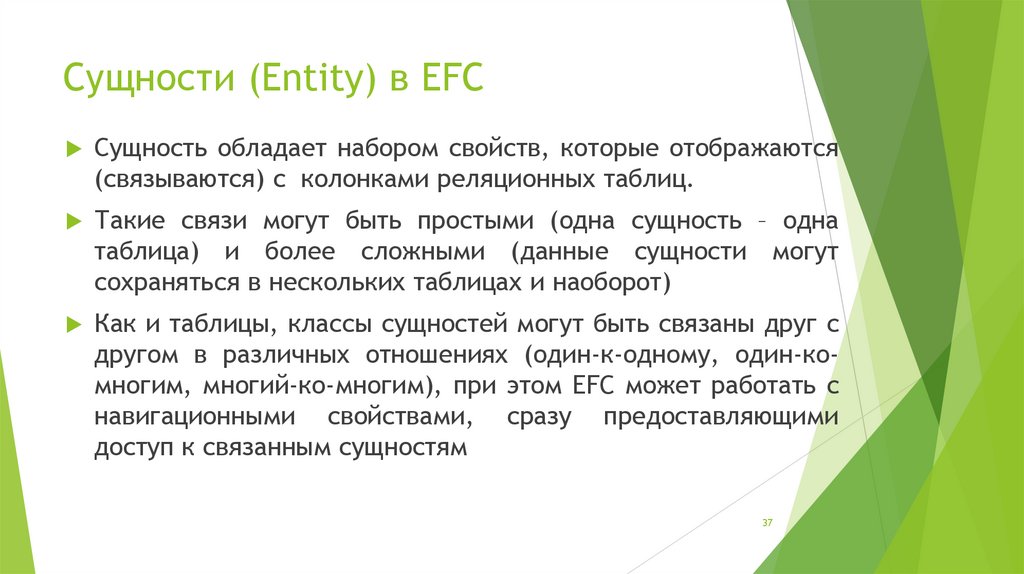 Сущности (Entity) в EFC

Сущность обладает набором свойств, которые отображаются (связываются) с колонками реляционных таблиц.

Такие связи могут быть простыми (одна сущность – одна таблица) и более сложными (данные сущности могут сохраняться в нескольких таблицах и наоборот)

Как и таблицы, классы сущностей могут быть связаны друг с другом в различных отношениях (один-к-одному, один-ко-многим, многий-ко-многим), при этом EFC может работать с навигационными свойствами, сразу предоставляющими доступ к связанным сущностям

37